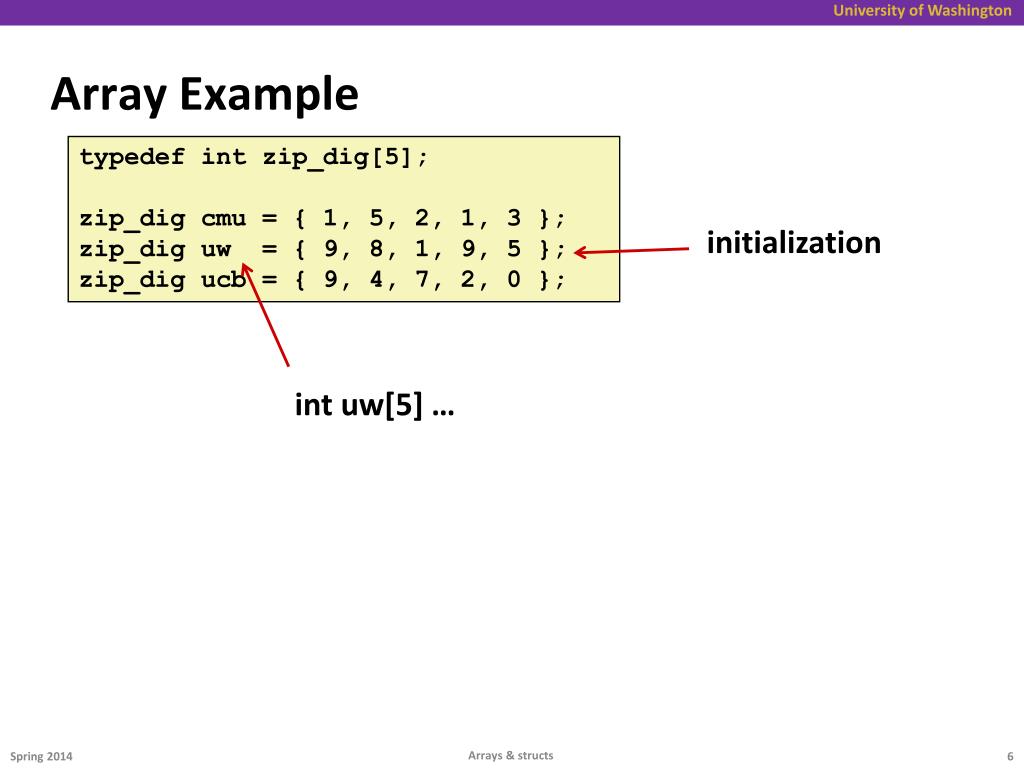 University of Washington

Array Example

typedef int zip_dig[5];

zip_dig cmu = { 1, 5, 2, 1, 3 };
zip_dig uw  = { 9, 8, 1, 9, 5 };
zip_dig ucb = { 9, 4, 7, 2, 0 };

initialization

int uw[5] …

Spring 2014

Arrays & structs

6